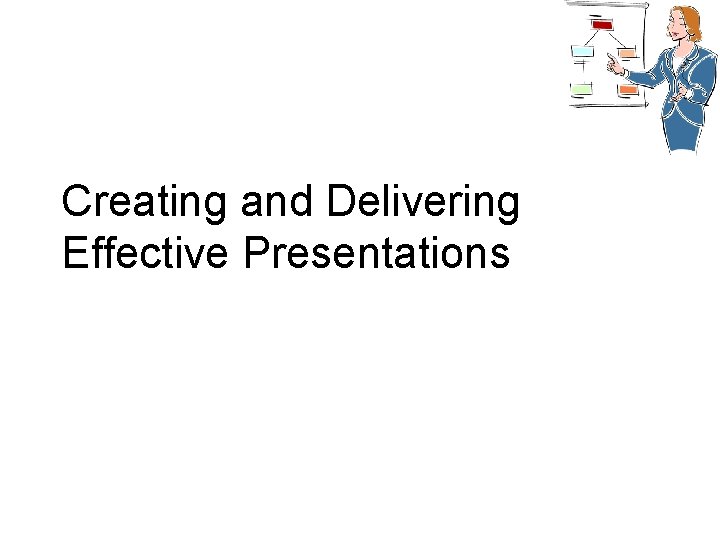 Creating and Delivering Effective Presentations